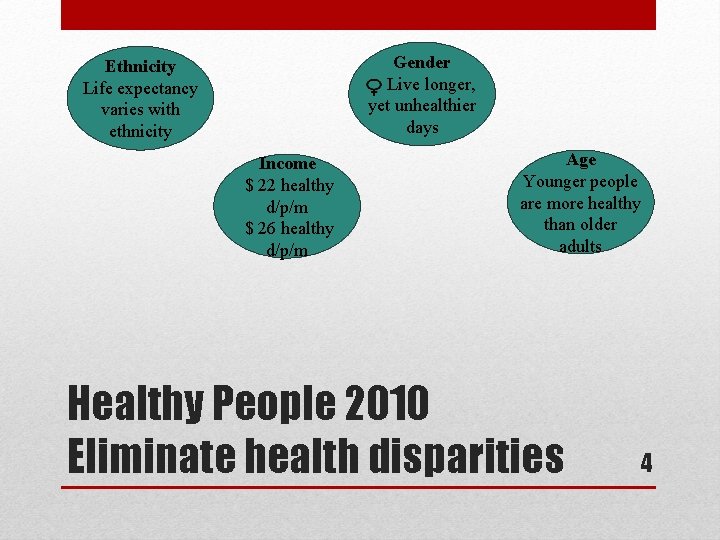 Ethnicity
Life expectancy varies with ethnicity

Gender
♀ Live longer, yet unhealthier days

Income
$ 22 healthy d/p/m
$ 26 healthy d/p/m

Age
Younger people are more healthy than older adults

Healthy People 2010
Eliminate health disparities

4